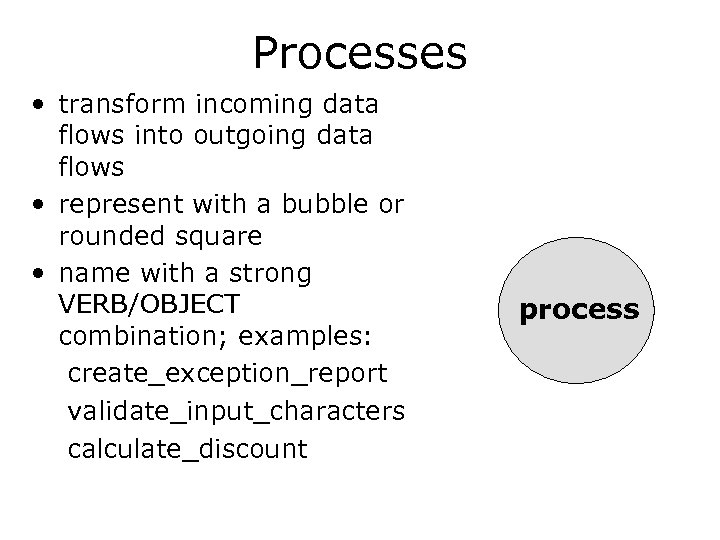 Processes

• transform incoming data flows into outgoing data flows
• represent with a bubble or rounded square
• name with a strong VERB/OBJECT combination; examples:
create_exception_report
validate_input_characters
calculate_discount

process